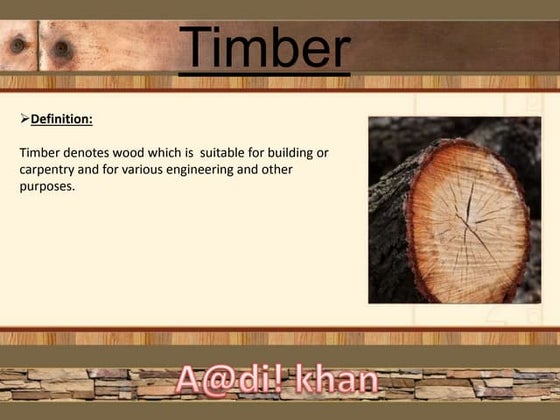 Timber

➢Definition:

Timber denotes wood which is suitable for building or carpentry and for various engineering and other purposes.

A@di! khan